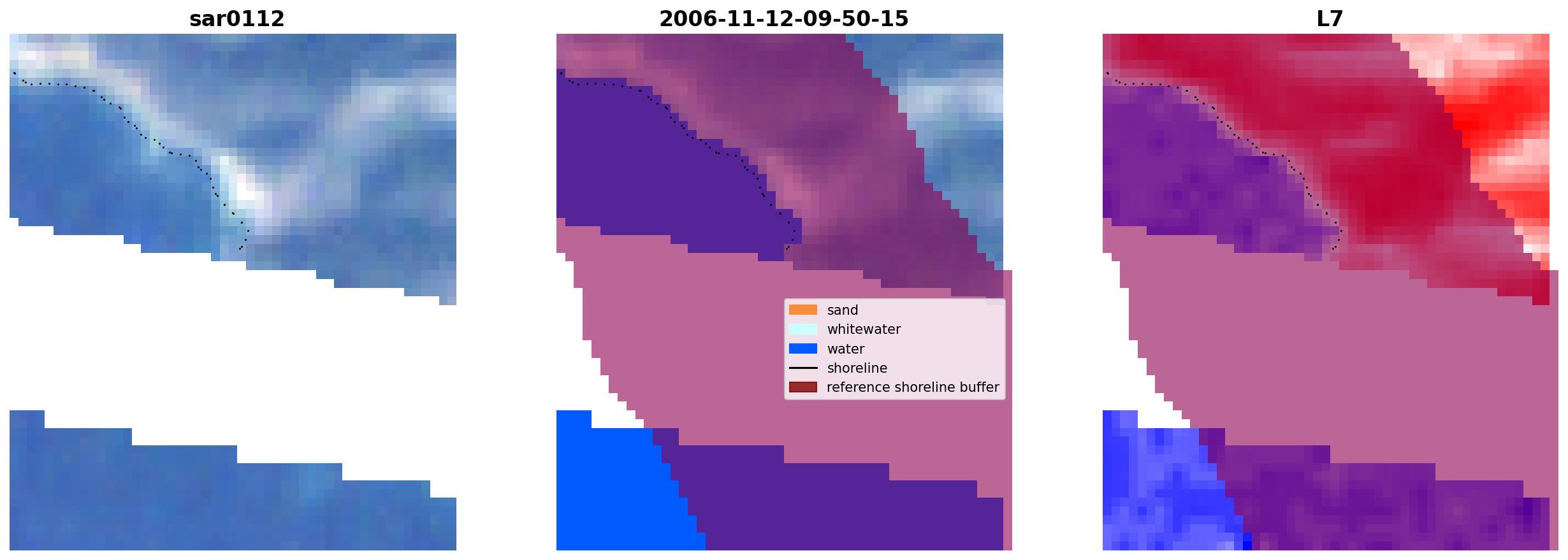 sar0112

2006-11-12-09-50-15

L7

sand
whitewater
water
shoreline
reference shoreline buffer